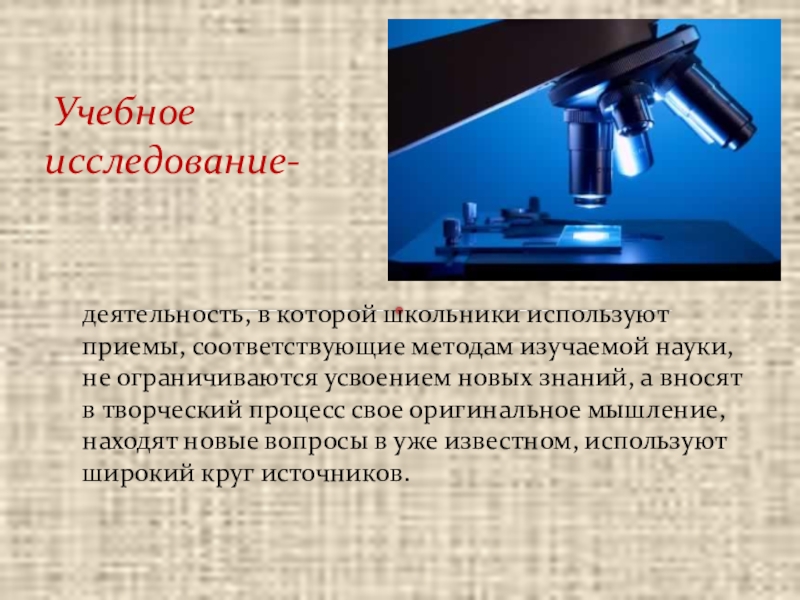 Учебное исследование-

деятельность, в которой школьники используют приемы, соответствующие методам изучаемой науки, не ограничиваются усвоением новых знаний, а вносят в творческий процесс свое оригинальное мышление, находят новые вопросы в уже известном, используют широкий круг источников.